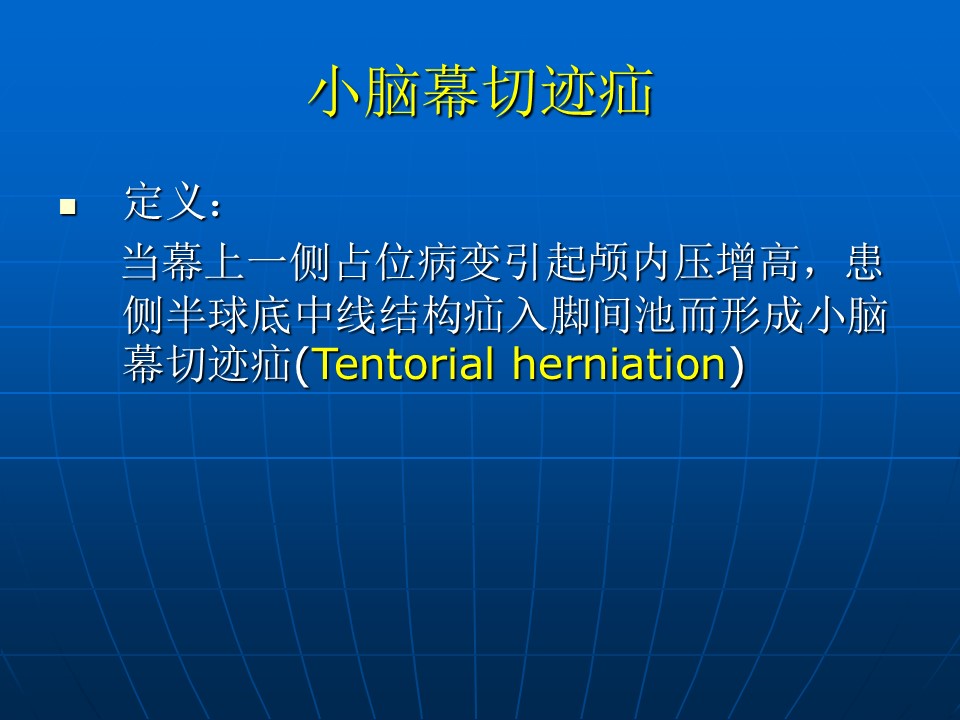 小脑幕切迹疝

定义：

当幕上一侧占位病变引起颅内压增高，患侧半球底中线结构疝入脚间池而形成小脑幕切迹疝(Tentorial herniation)